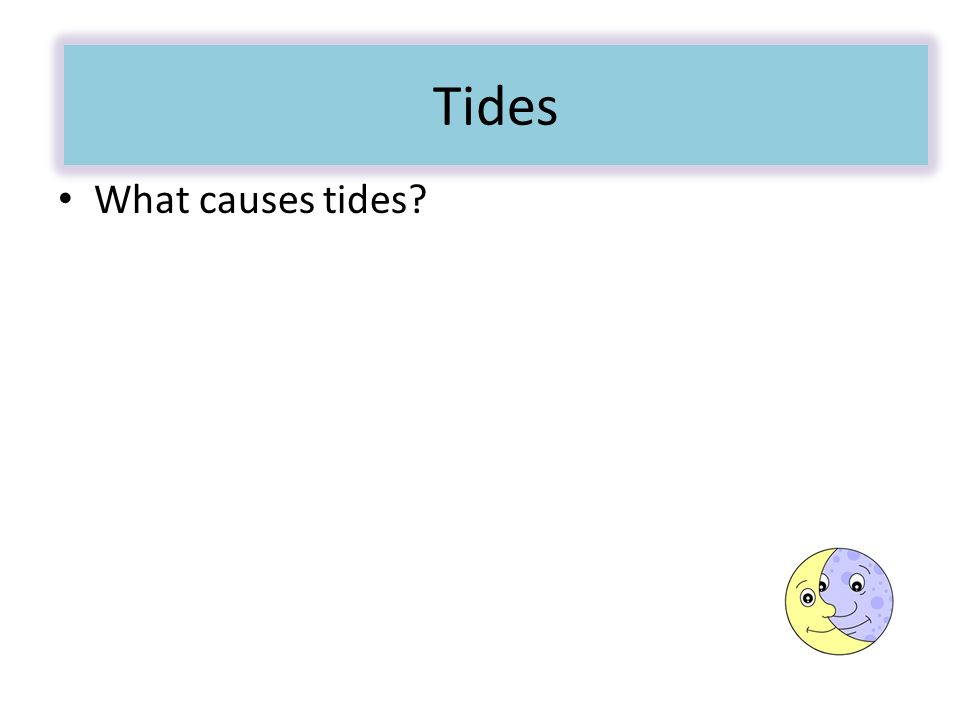 Tides

• What causes tides?